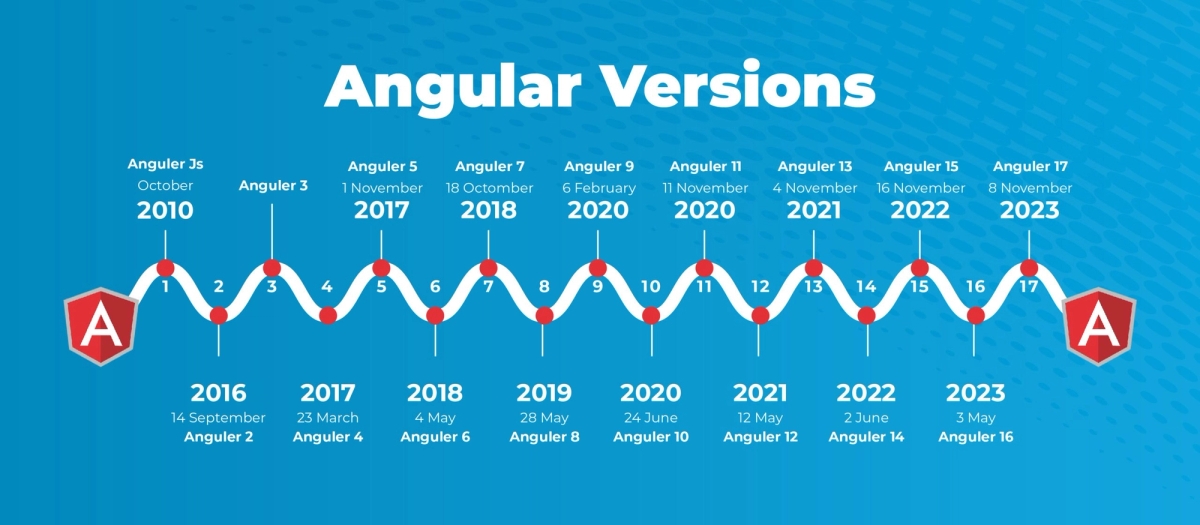 Angular Versions

Anguler Js
October
2010

Anguler 3

Anguler 5
1 November
2017

Anguler 7
18 October
2018

Anguler 9
6 February
2020

Anguler 11
11 November
2020

Anguler 13
4 November
2021

Anguler 15
16 November
2022

Anguler 17
8 November
2023

A

1 2 3 4 5 6 7 8 9 10 11 12 13 14 15 16 17

A

2016
14 September
Anguler 2

2017
23 March
Anguler 4

2018
4 May
Anguler 6

2019
28 May
Anguler 8

2020
24 June
Anguler 10

2021
12 May
Anguler 12

2022
2 June
Anguler 14

2023
3 May
Anguler 16